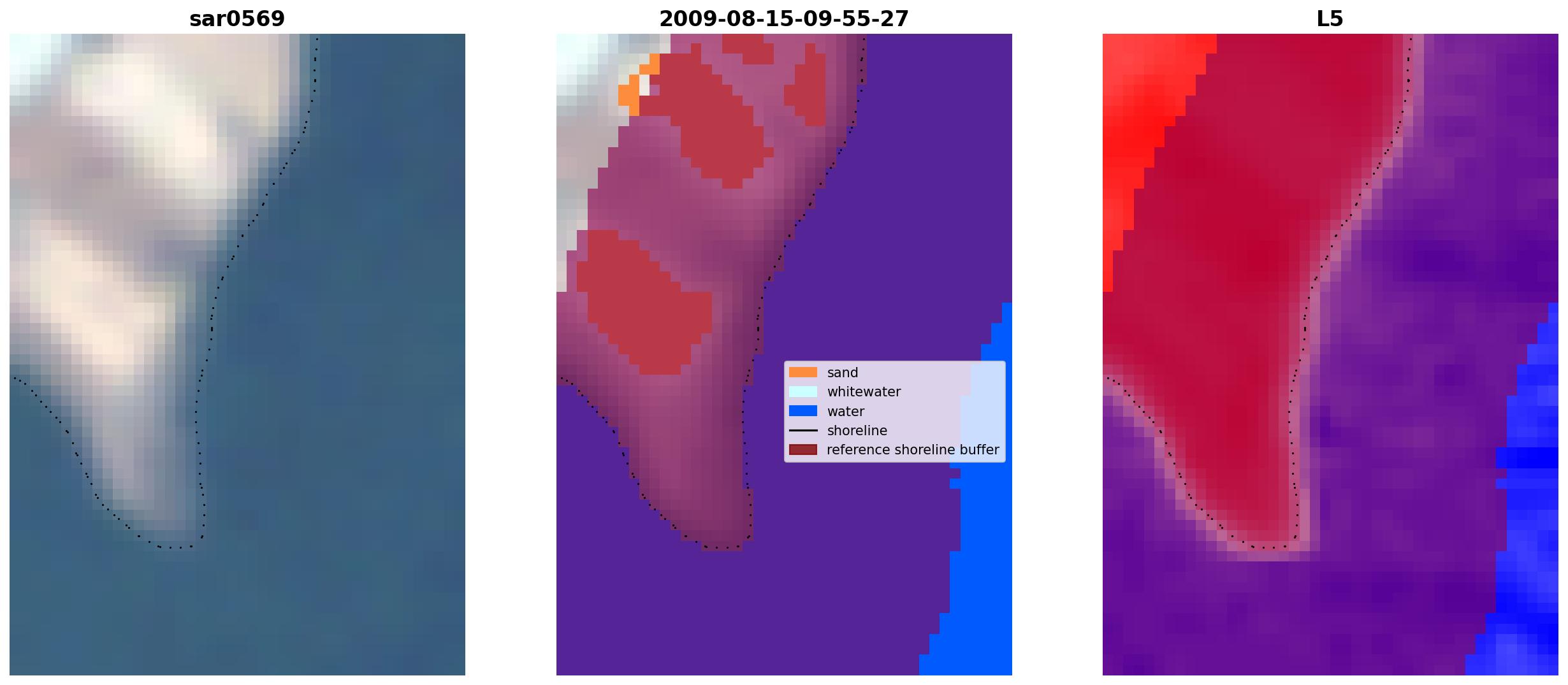 sar0569

2009-08-15-09-55-27

sand
whitewater
water
shoreline
reference shoreline buffer

L5